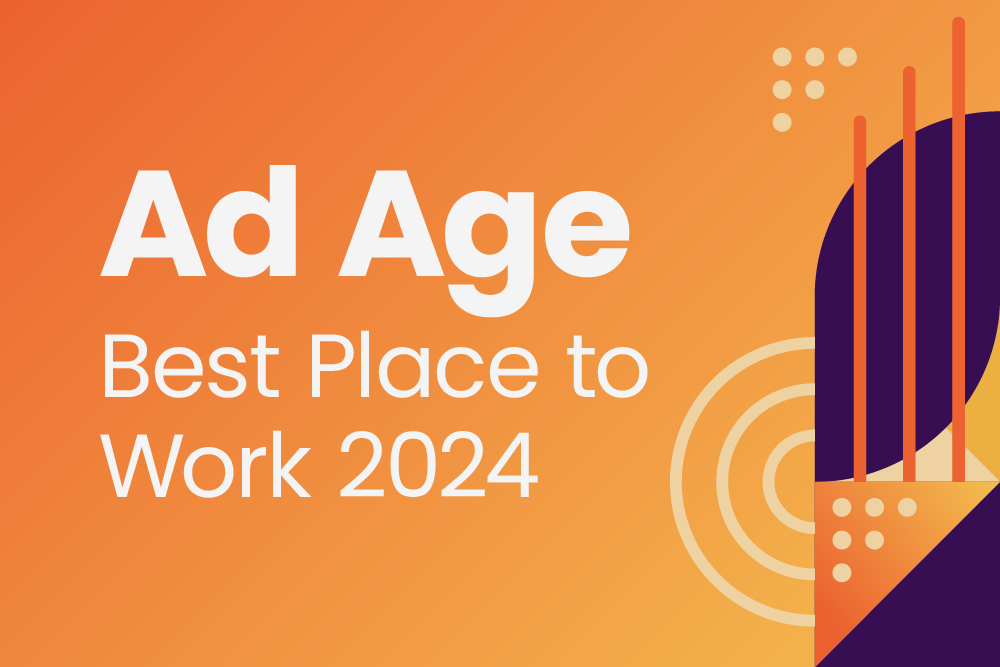 Ad Age
Best Place to Work 2024